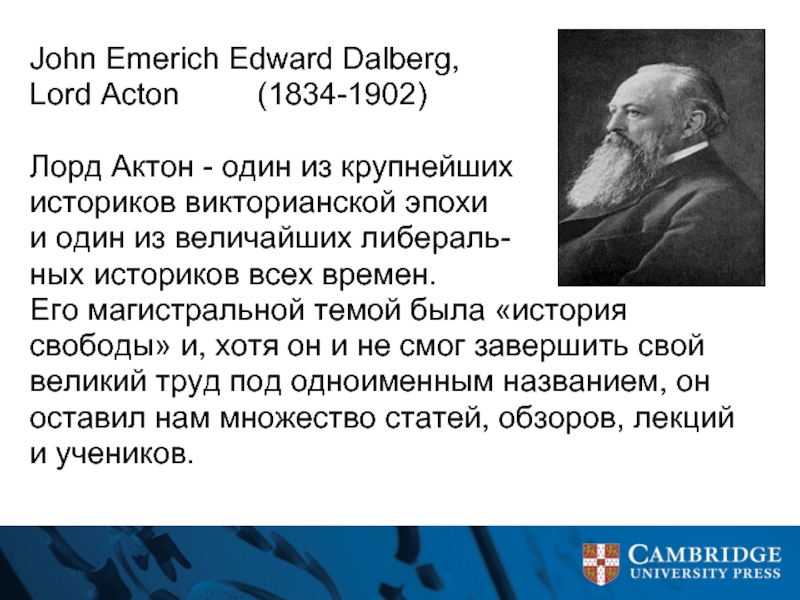 John Emerich Edward Dalberg, Lord Acton (1834-1902)

Лорд Актон - один из крупнейших историков викторианской эпохи и один из величайших либеральных историков всех времен. Его магистральной темой была «история свободы» и, хотя он и не смог завершить свой великий труд под одноименным названием, он оставил нам множество статей, обзоров, лекций и учеников.

CAMBRIDGE UNIVERSITY PRESS